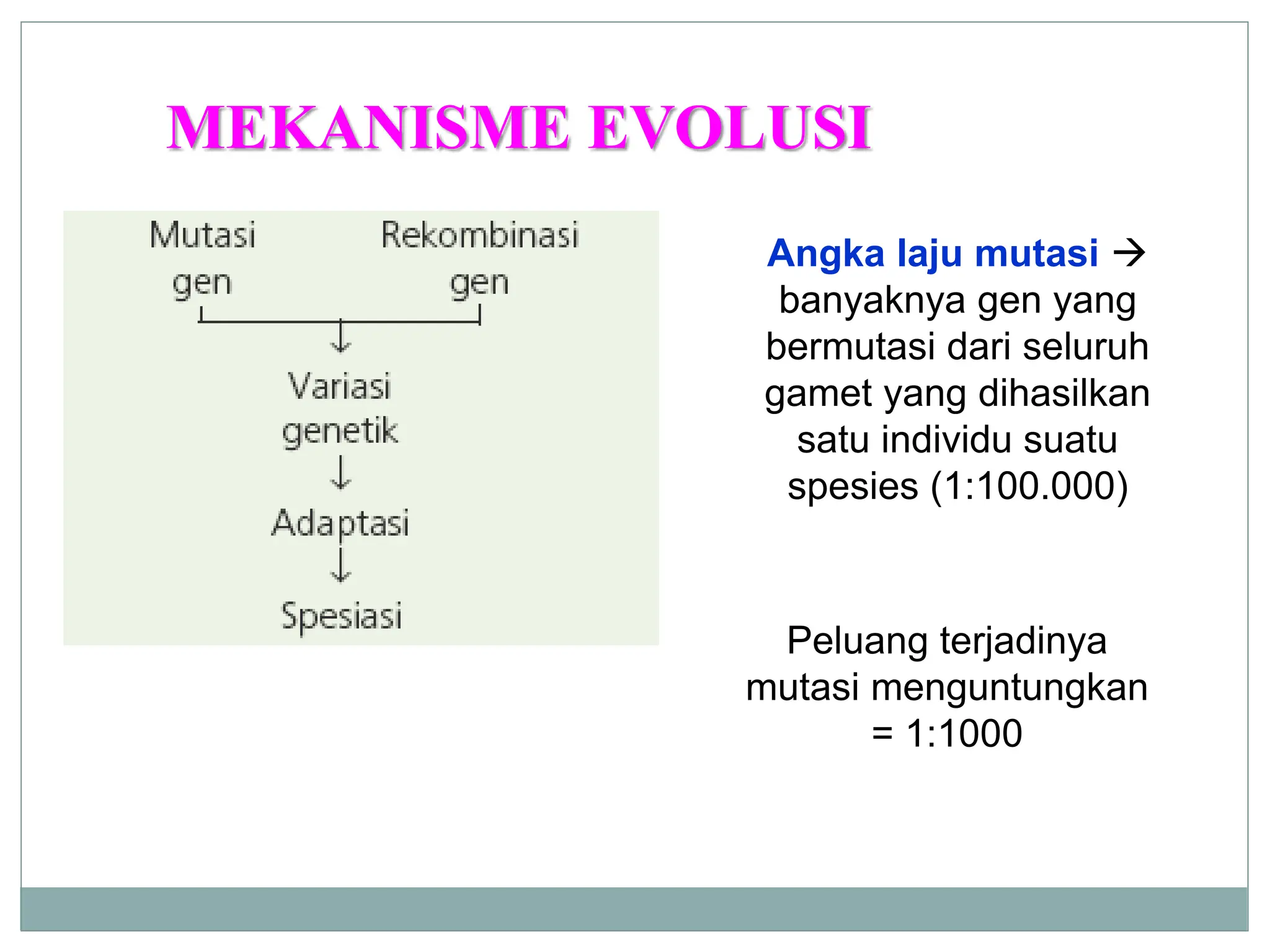 MEKANISME EVOLUSI

Mutasi gen

Rekombinasi gen

Variasi genetik

Adaptasi

Spesiasi

Angka laju mutasi → banyaknya gen yang bermutasi dari seluruh gamet yang dihasilkan satu individu suatu spesies (1:100.000)

Peluang terjadinya mutasi menguntungkan = 1:1000